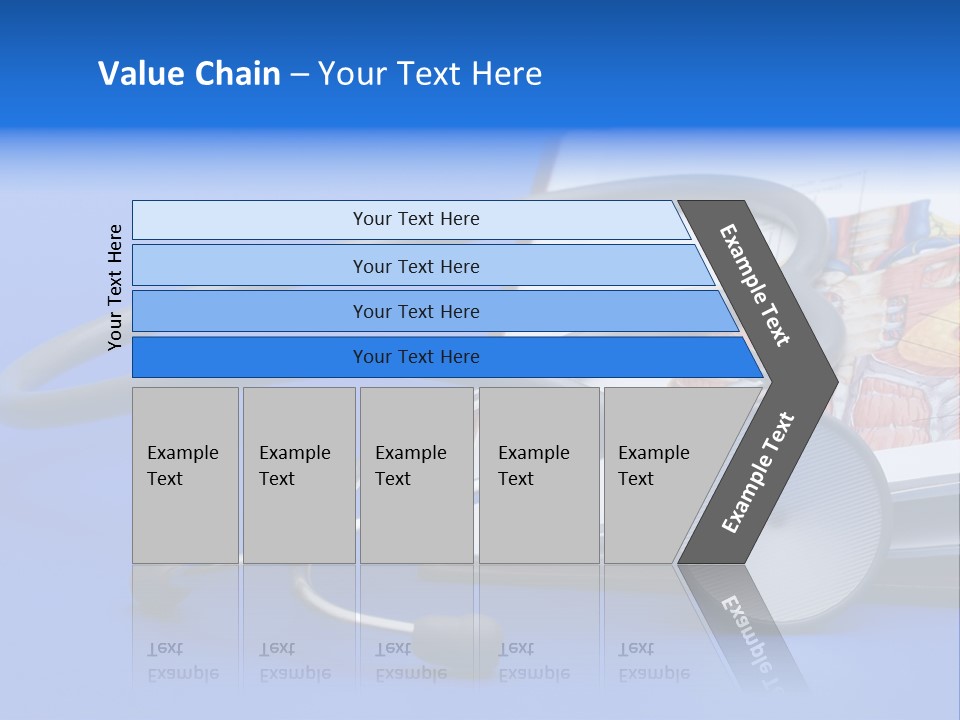 Value Chain – Your Text Here

Your Text Here

Your Text Here

Your Text Here

Your Text Here

Your Text Here

Example Text

Example Text

Example Text

Example Text

Example Text

Example Text

Example Text